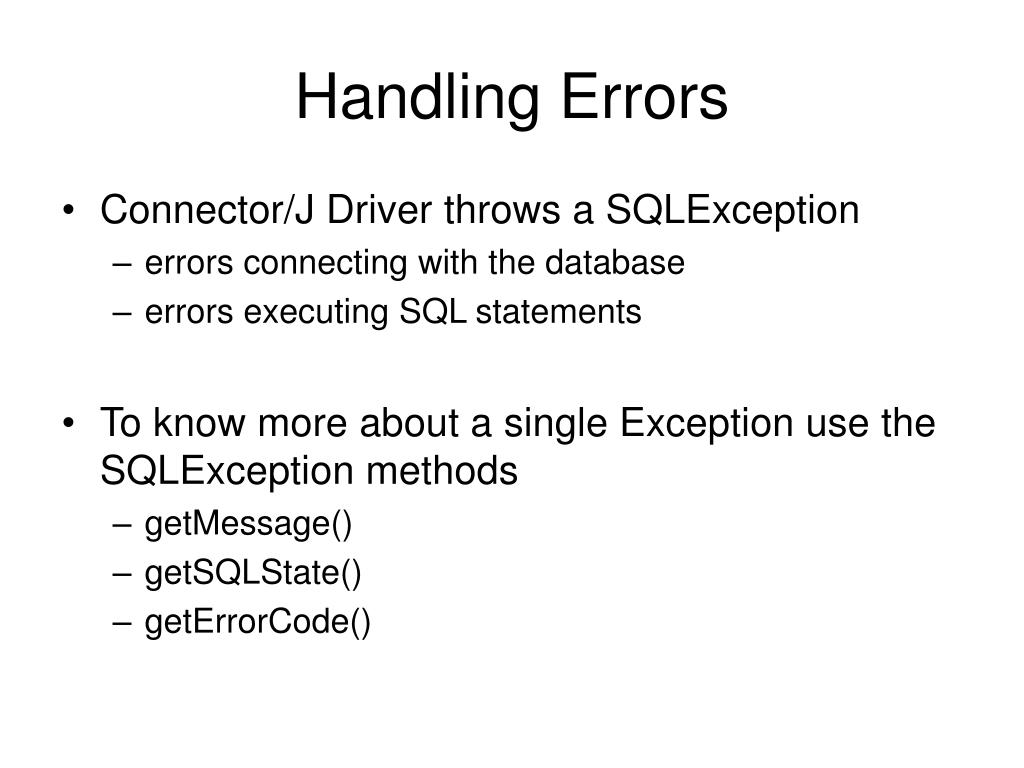 Handling Errors

• Connector/J Driver throws a SQLException
– errors connecting with the database
– errors executing SQL statements

• To know more about a single Exception use the SQLException methods
– getMessage()
– getSQLState()
– getErrorCode()